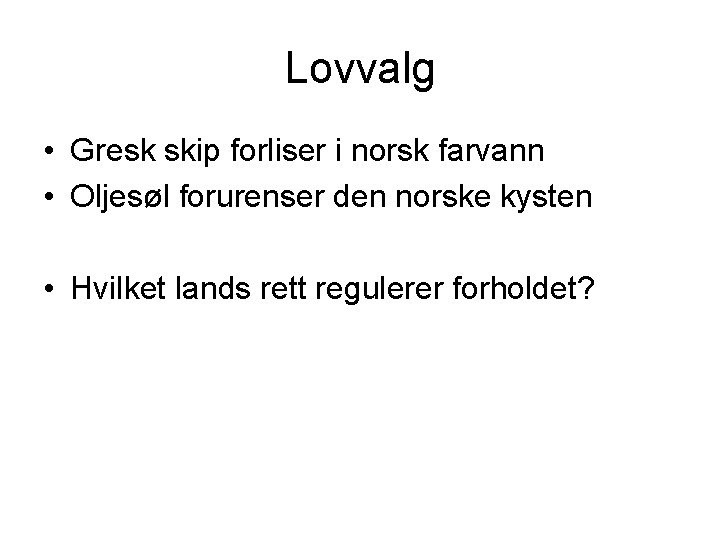 Lovvalg

• Gresk skip forliser i norsk farvann
• Oljesøl forurenser den norske kysten

• Hvilket lands rett regulerer forholdet?